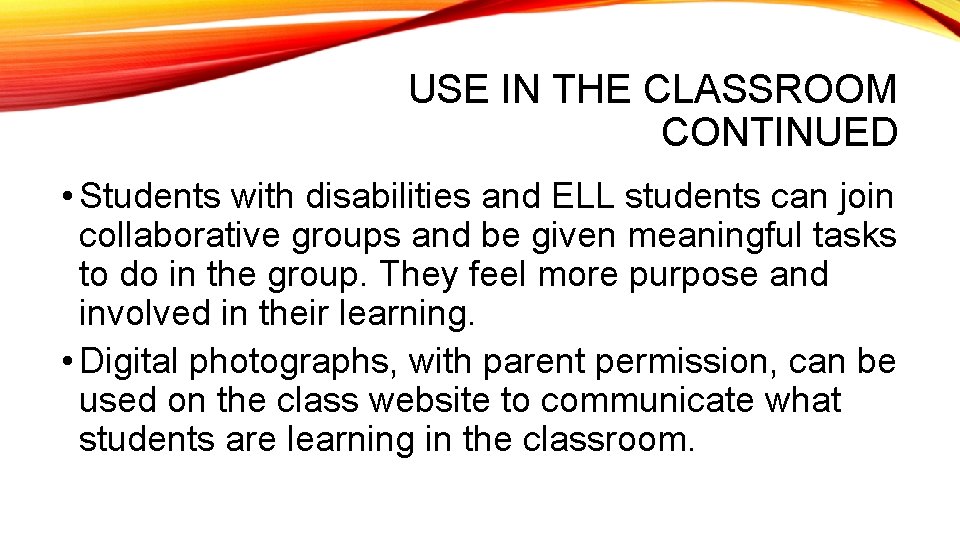 USE IN THE CLASSROOM CONTINUED

• Students with disabilities and ELL students can join collaborative groups and be given meaningful tasks to do in the group. They feel more purpose and involved in their learning.

• Digital photographs, with parent permission, can be used on the class website to communicate what students are learning in the classroom.